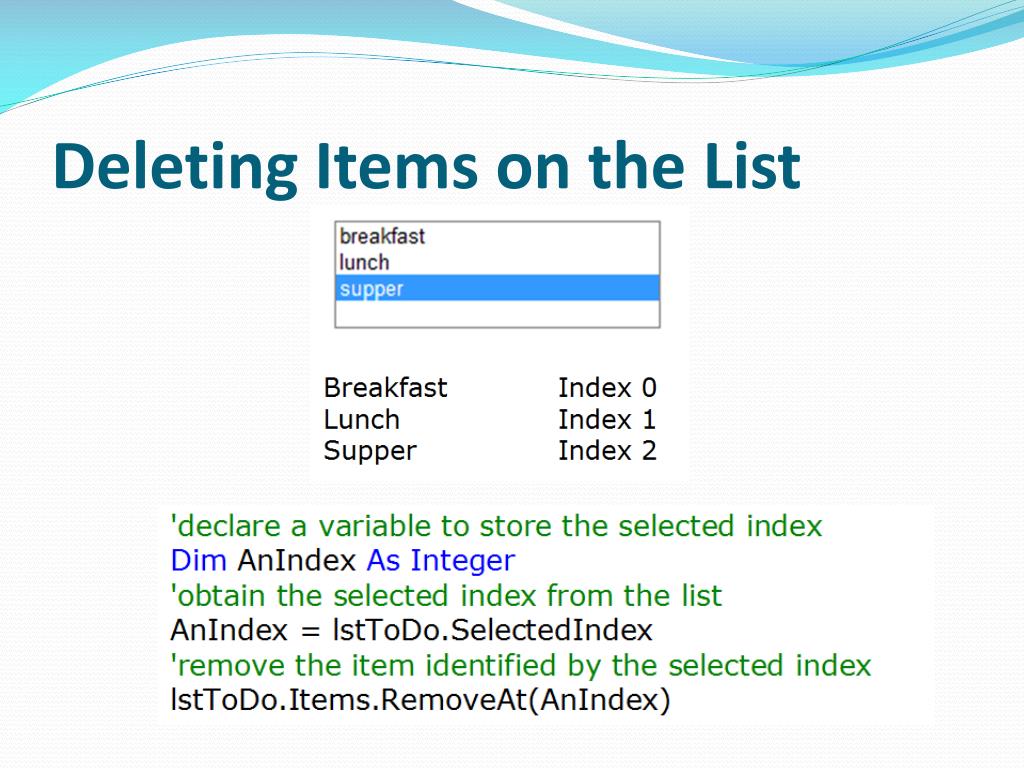 Deleting Items on the List

breakfast
lunch
supper

| Breakfast | Index 0 |
|---|---|
| Lunch | Index 1 |
| Supper | Index 2 |

'declare a variable to store the selected index
Dim AnIndex As Integer
'obtain the selected index from the list
AnIndex = lstToDo.SelectedIndex
'remove the item identified by the selected index
lstToDo.Items.RemoveAt(AnIndex)